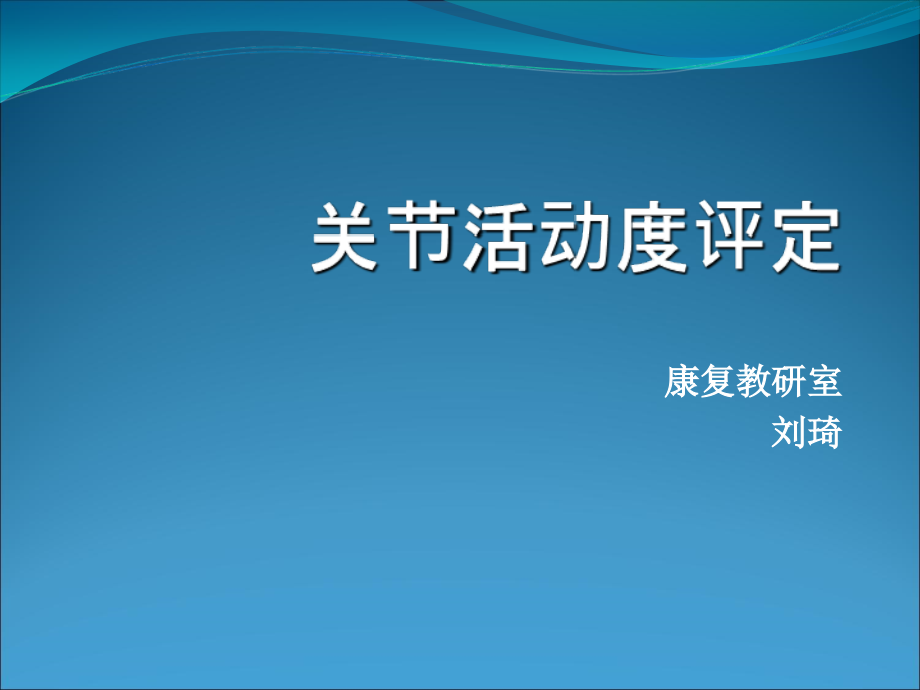 关节活动度评定

康复教研室
刘琦